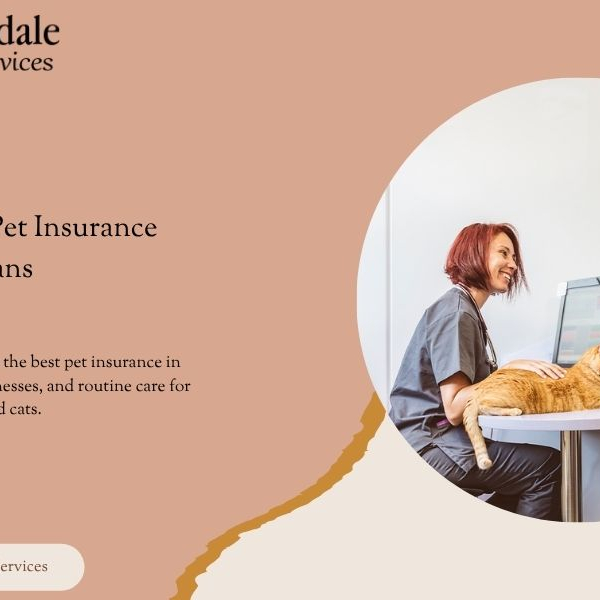 dale
vices

Pet Insurance
ans

the best pet insurance in
nesses, and routine care for
d cats.

ervices